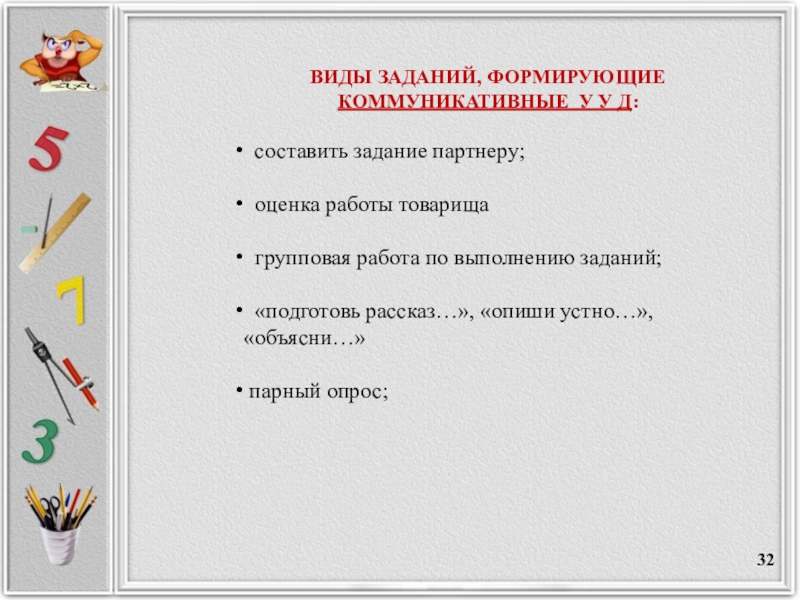 5

7

3

ВИДЫ ЗАДАНИЙ, ФОРМИРУЮЩИЕ КОММУНИКАТИВНЫЕ У У Д:

• составить задание партнеру;

• оценка работы товарища

• групповая работа по выполнению заданий;

• «подготовь рассказ…», «опиши устно…», «объясни…»

• парный опрос;

32